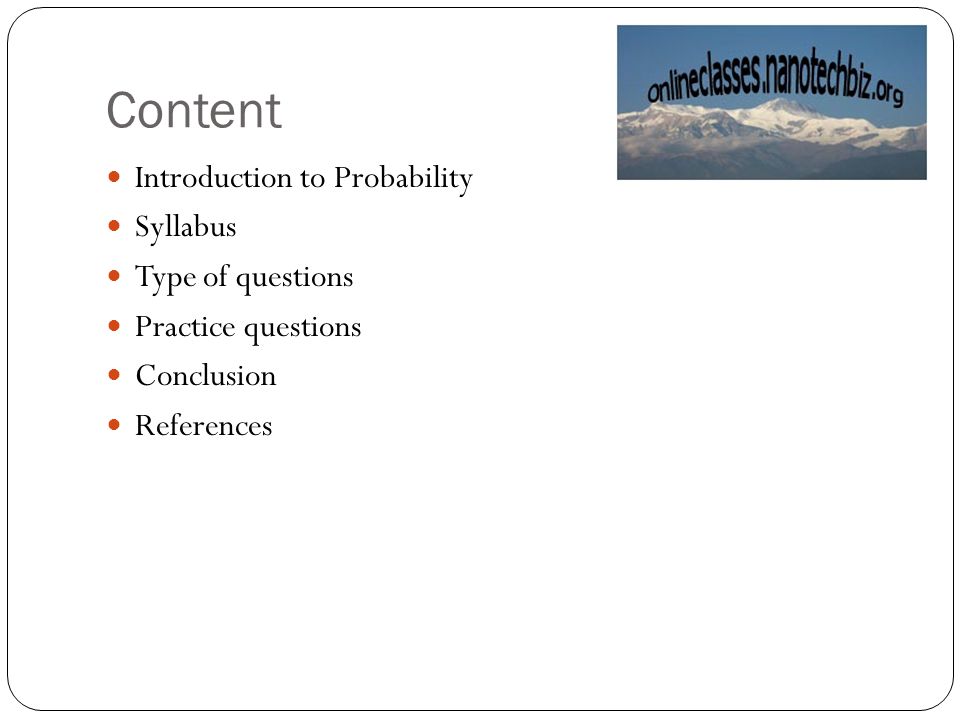 Content

onlineclasses.nanotechbiz.org

- Introduction to Probability
- Syllabus
- Type of questions
- Practice questions
- Conclusion
- References